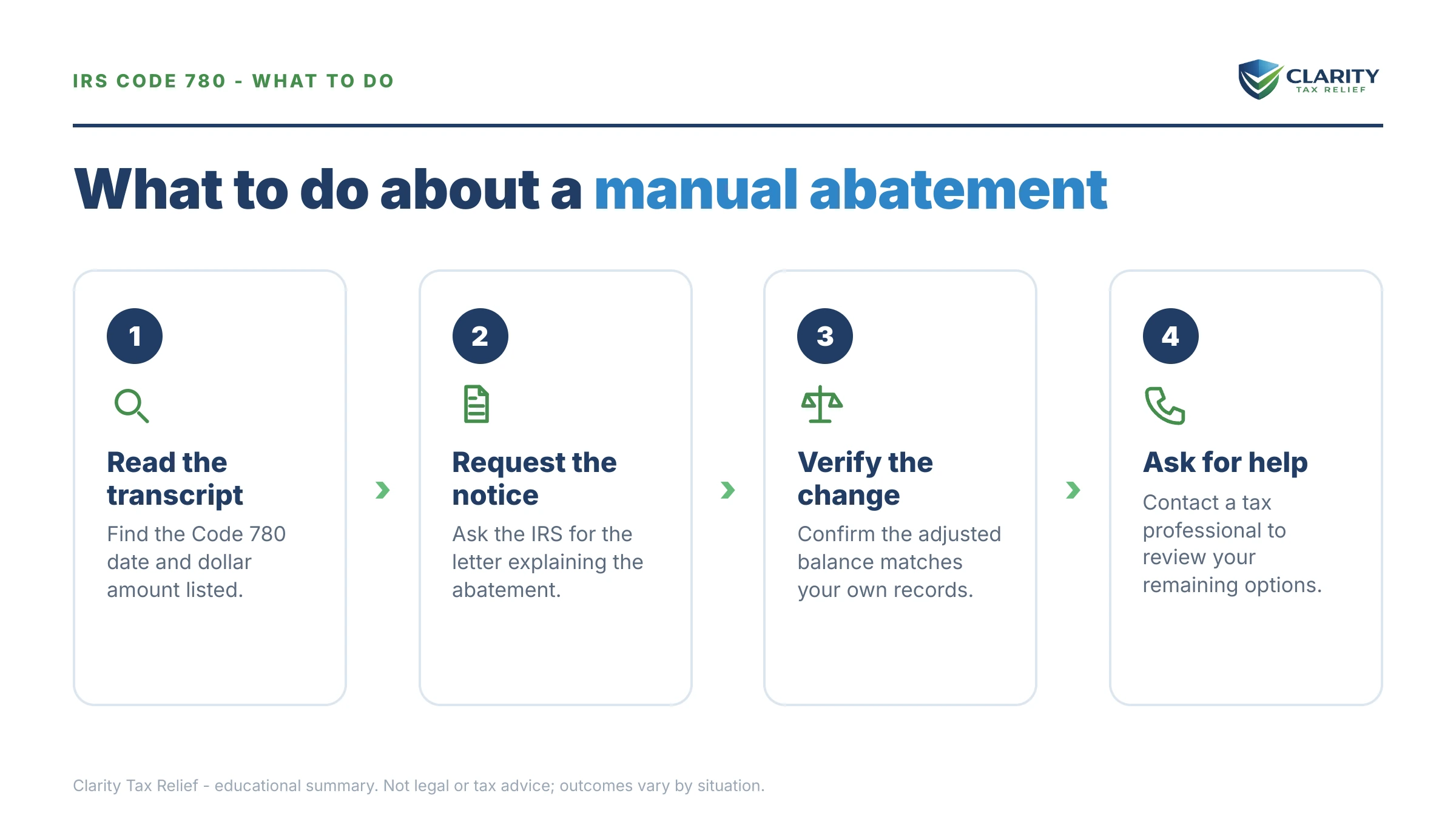 IRS CODE 780 - WHAT TO DO

CLARITY
TAX RELIEF

What to do about a manual abatement

1

Read the transcript

Find the Code 780 date and dollar amount listed.

2

Request the notice

Ask the IRS for the letter explaining the abatement.

3

Verify the change

Confirm the adjusted balance matches your own records.

4

Ask for help

Contact a tax professional to review your remaining options.

Clarity Tax Relief - educational summary. Not legal or tax advice; outcomes vary by situation.